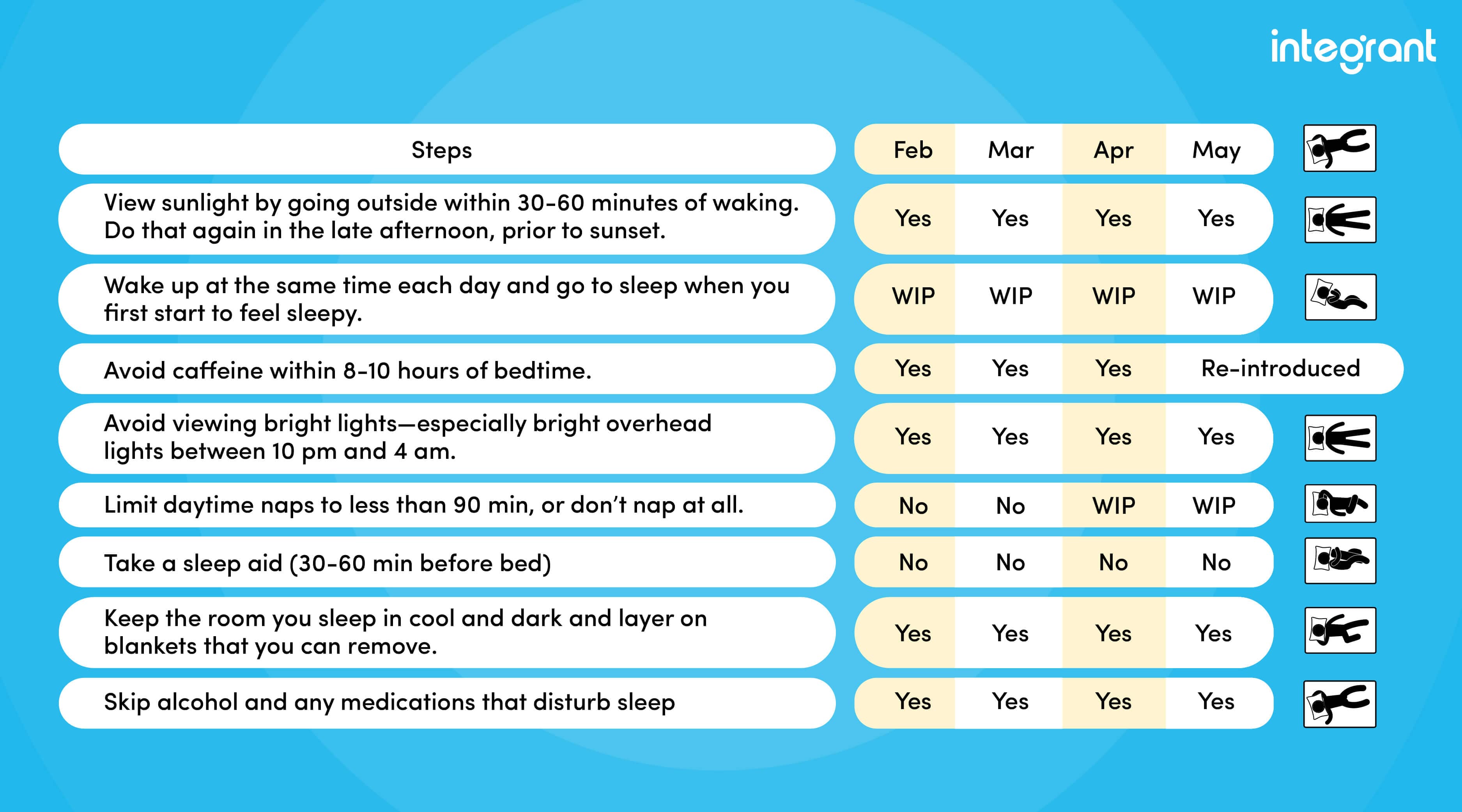 integrant

| Steps | Feb | Mar | Apr | May |
|---|---|---|---|---|
| View sunlight by going outside within 30-60 minutes of waking. Do that again in the late afternoon, prior to sunset. | Yes | Yes | Yes | Yes |
| Wake up at the same time each day and go to sleep when you first start to feel sleepy. | WIP | WIP | WIP | WIP |
| Avoid caffeine within 8-10 hours of bedtime. | Yes | Yes | Yes | Re-introduced |
| Avoid viewing bright lights—especially bright overhead lights between 10 pm and 4 am. | Yes | Yes | Yes | Yes |
| Limit daytime naps to less than 90 min, or don't nap at all. | No | No | WIP | WIP |
| Take a sleep aid (30-60 min before bed) | No | No | No | No |
| Keep the room you sleep in cool and dark and layer on blankets that you can remove. | Yes | Yes | Yes | Yes |
| Skip alcohol and any medications that disturb sleep | Yes | Yes | Yes | Yes |